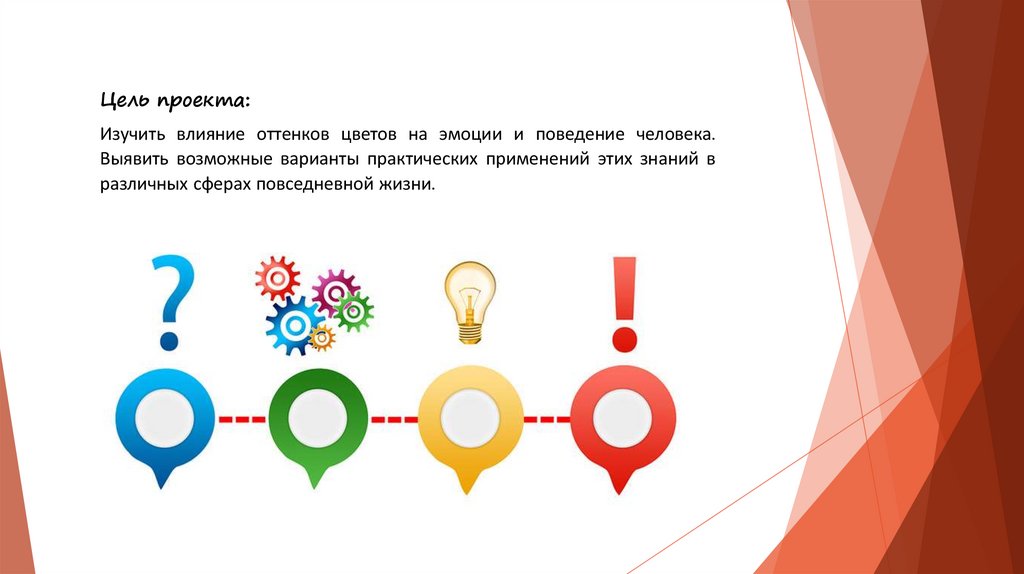 Цель проекта:

Изучить влияние оттенков цветов на эмоции и поведение человека. Выявить возможные варианты практических применений этих знаний в различных сферах повседневной жизни.

?

!